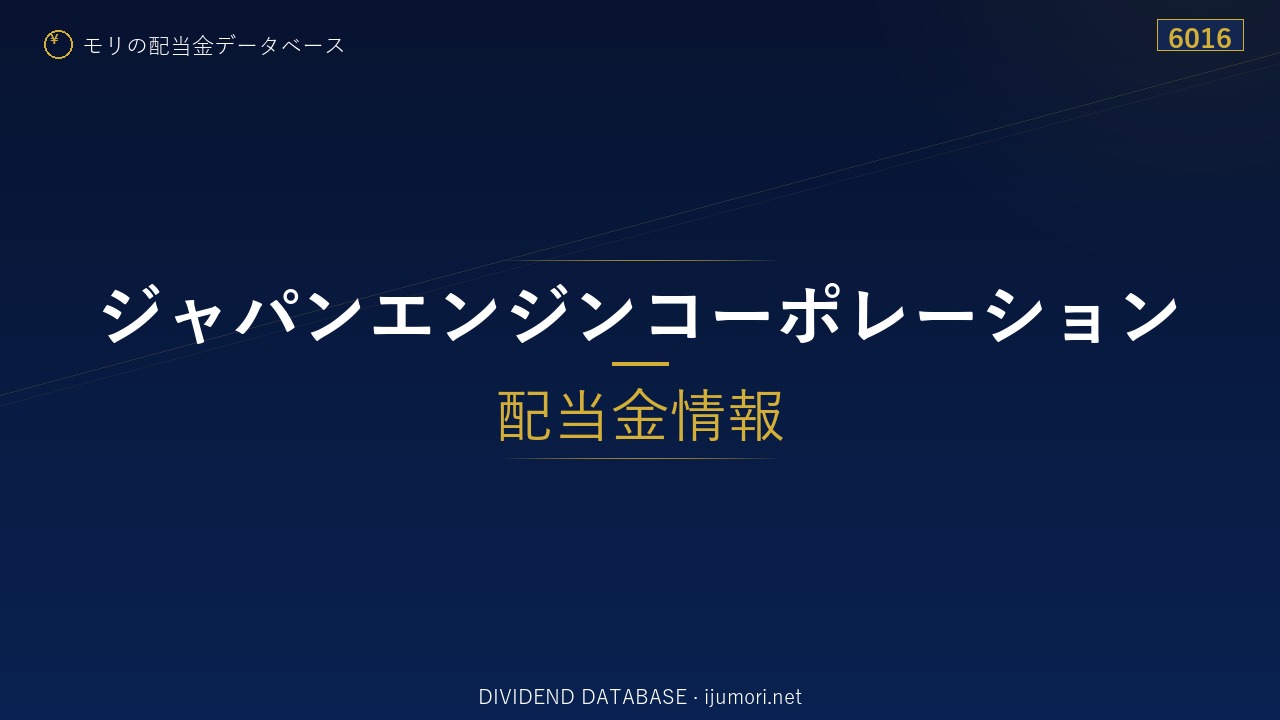 ¥ モリの配当金データベース

6016

ジャパンエンジンコーポレーション

配当金情報

DIVIDEND DATABASE · ijumori.net